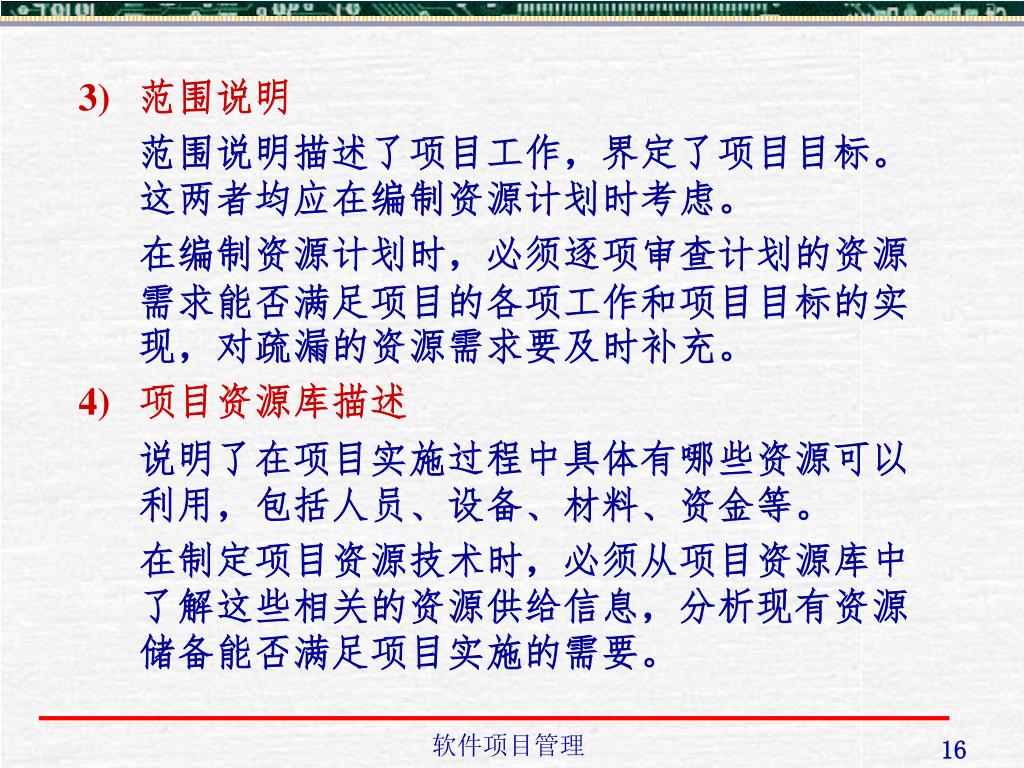 3) 范围说明

范围说明描述了项目工作，界定了项目目标。这两者均应在编制资源计划时考虑。

在编制资源计划时，必须逐项审查计划的资源需求能否满足项目的各项工作和项目目标的实现，对疏漏的资源需求要及时补充。

4) 项目资源库描述

说明了在项目实施过程中具体有哪些资源可以利用，包括人员、设备、材料、资金等。

在制定项目资源技术时，必须从项目资源库中了解这些相关的资源供给信息，分析现有资源储备能否满足项目实施的需要。

软件项目管理

16